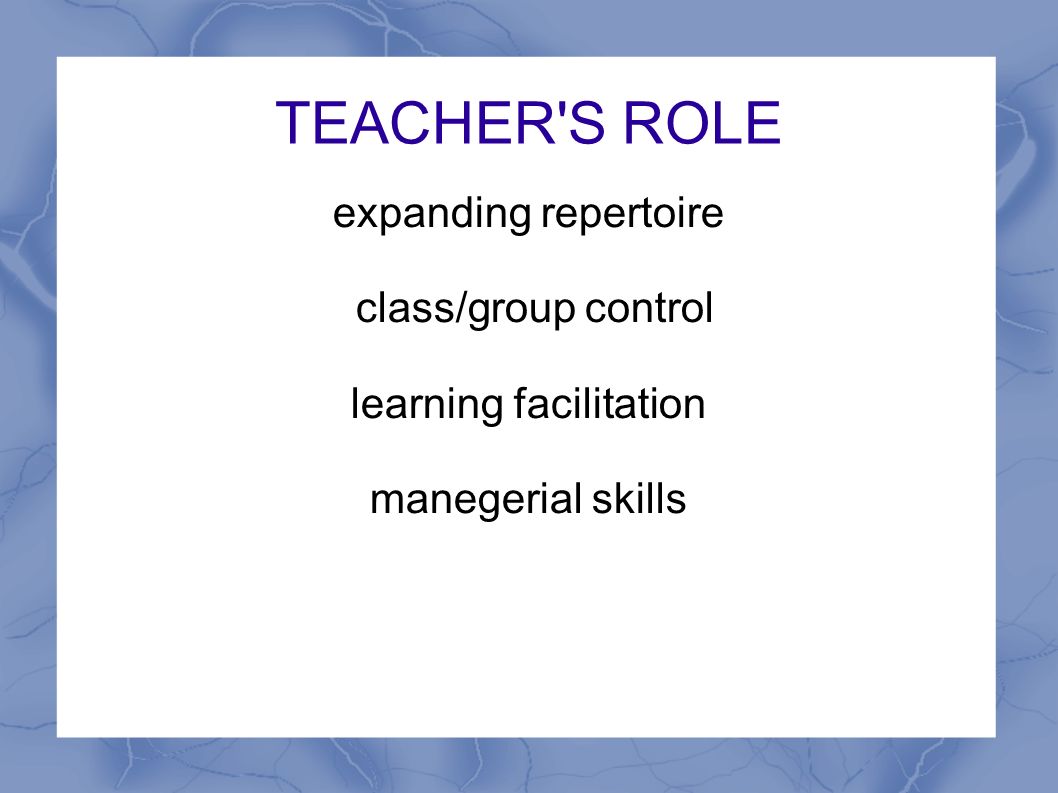 TEACHER'S ROLE

expanding repertoire

class/group control

learning facilitation

manegerial skills